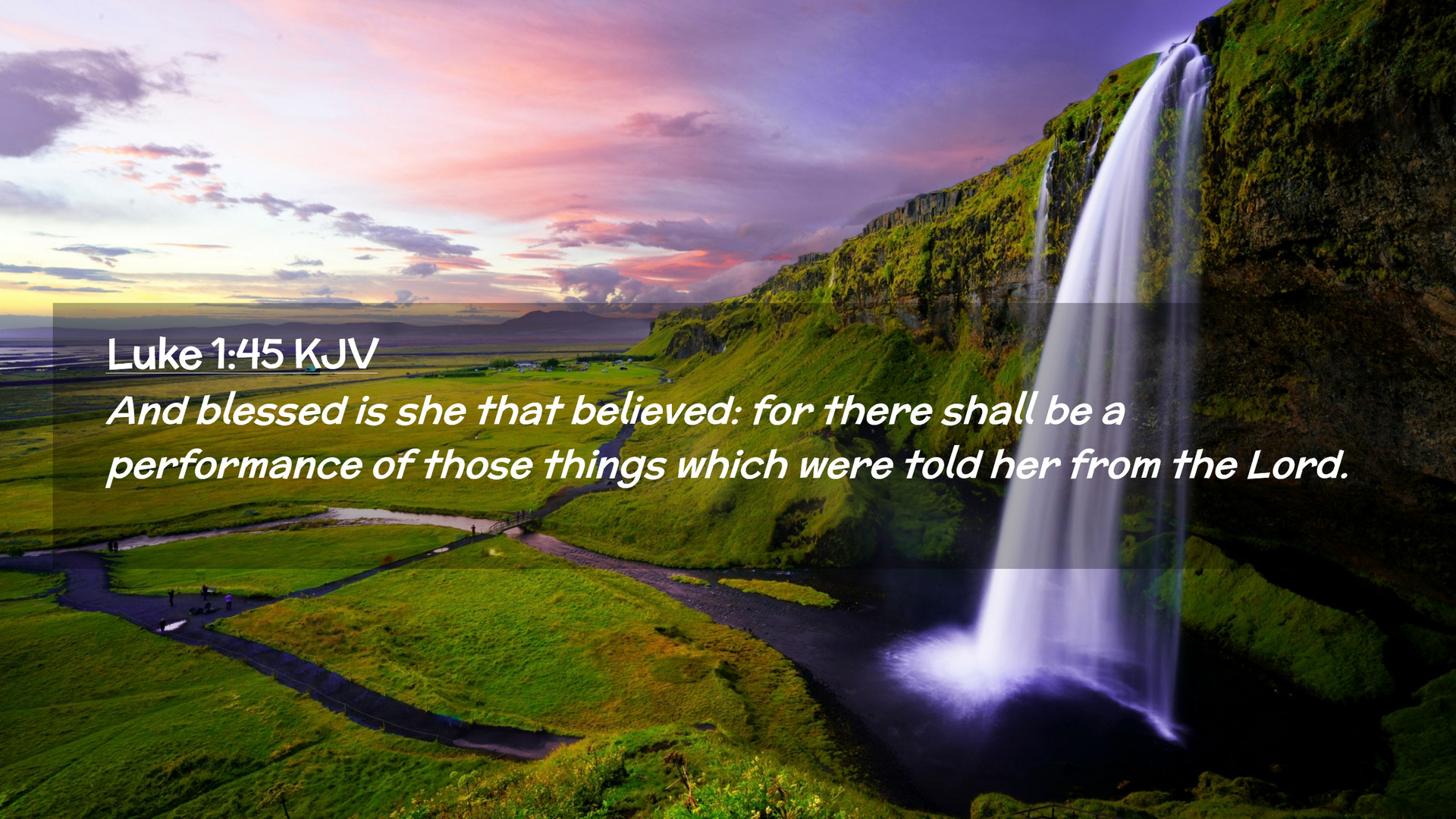 Luke 1:45 KJV

And blessed is she that believed: for there shall be a performance of those things which were told her from the Lord.